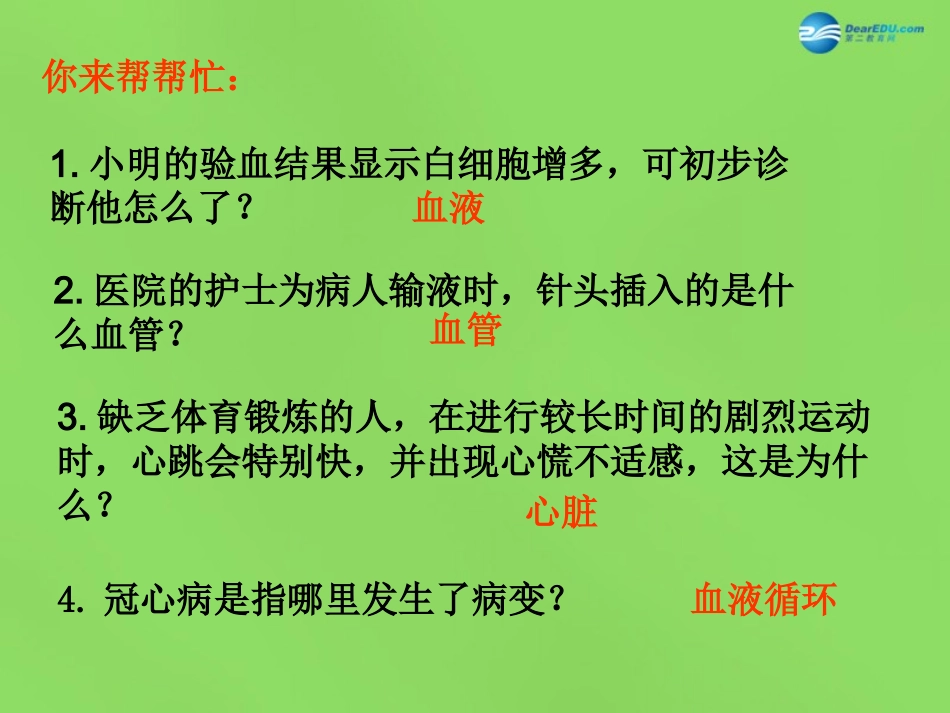 DearEDU.com
第二教育网

你来帮帮忙：

1. 小明的验血结果显示白细胞增多，可初步诊断他怎么了？ 血液

2. 医院的护士为病人输液时，针头插入的是什么血管？ 血管

3. 缺乏体育锻炼的人，在进行较长时间的剧烈运动时，心跳会特别快，并出现心慌不适感，这是为什么？ 心脏

4. 冠心病是指哪里发生了病变？ 血液循环